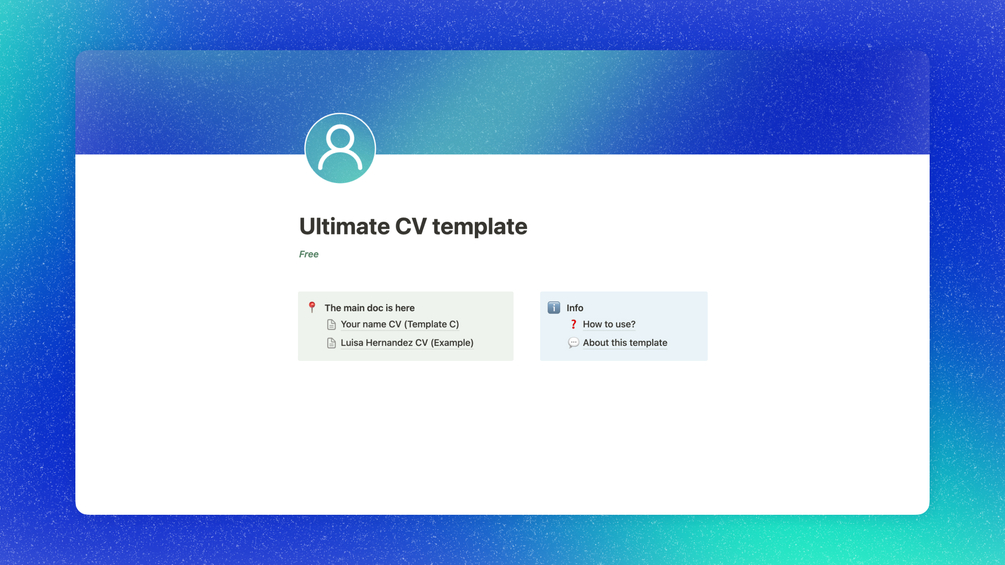 Ultimate CV template

Free

The main doc is here
Your name CV (Template C)
Luisa Hernandez CV (Example)

Info
How to use?
About this template